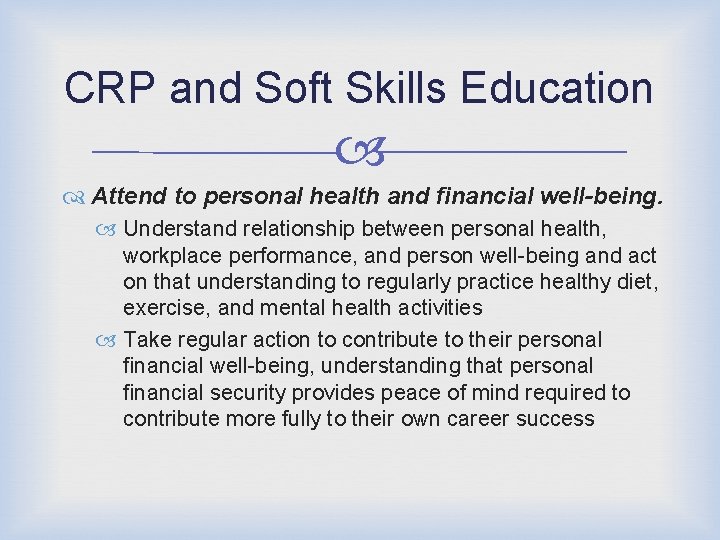 CRP and Soft Skills Education

Attend to personal health and financial well-being.

Understand relationship between personal health, workplace performance, and person well-being and act on that understanding to regularly practice healthy diet, exercise, and mental health activities

Take regular action to contribute to their personal financial well-being, understanding that personal financial security provides peace of mind required to contribute more fully to their own career success